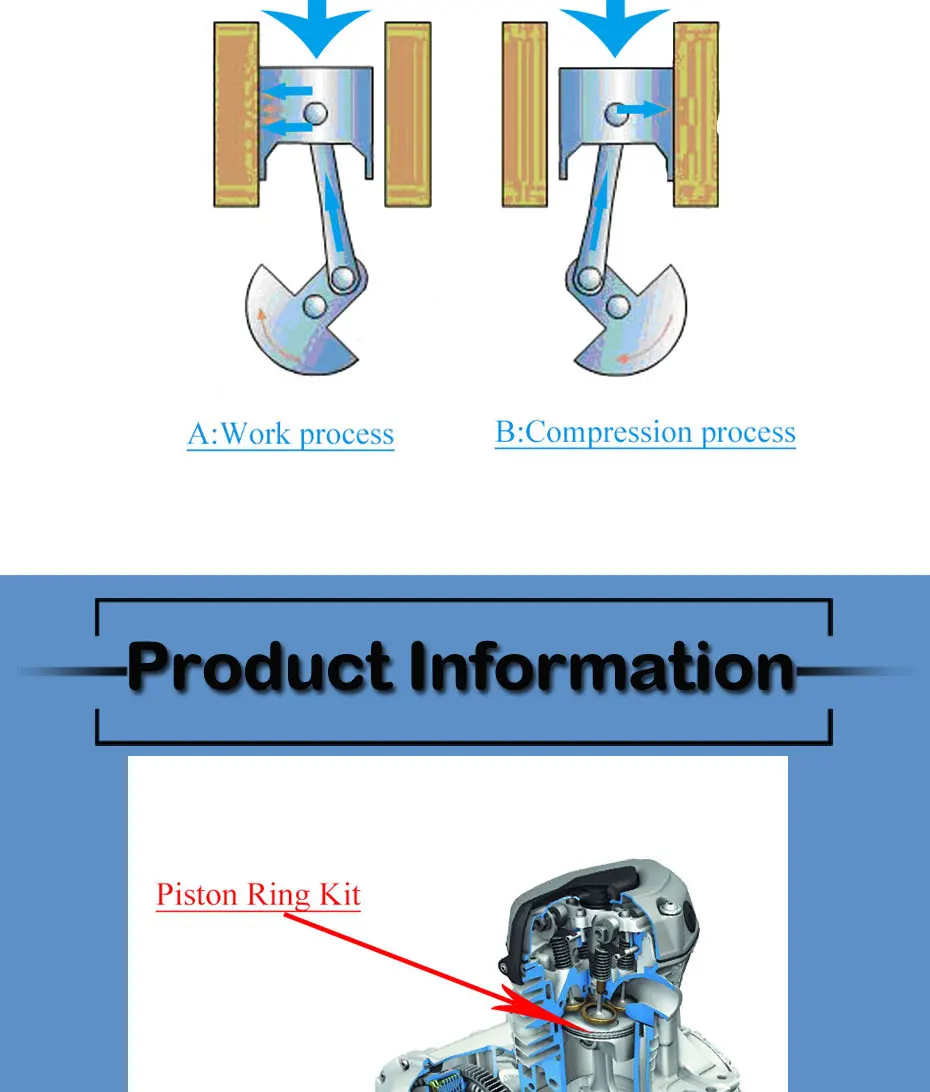 A:Work process

B:Compression process

Product Information

Piston Ring Kit